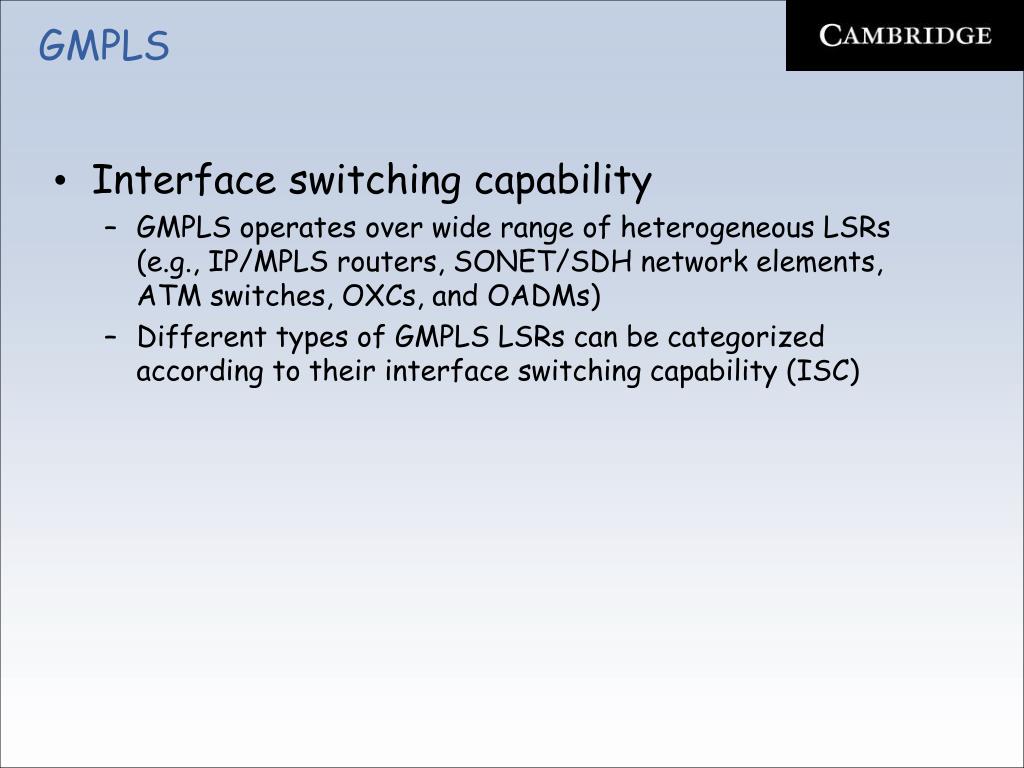 GMPLS

CAMBRIDGE

• Interface switching capability
 – GMPLS operates over wide range of heterogeneous LSRs (e.g., IP/MPLS routers, SONET/SDH network elements, ATM switches, OXCs, and OADMs)
 – Different types of GMPLS LSRs can be categorized according to their interface switching capability (ISC)